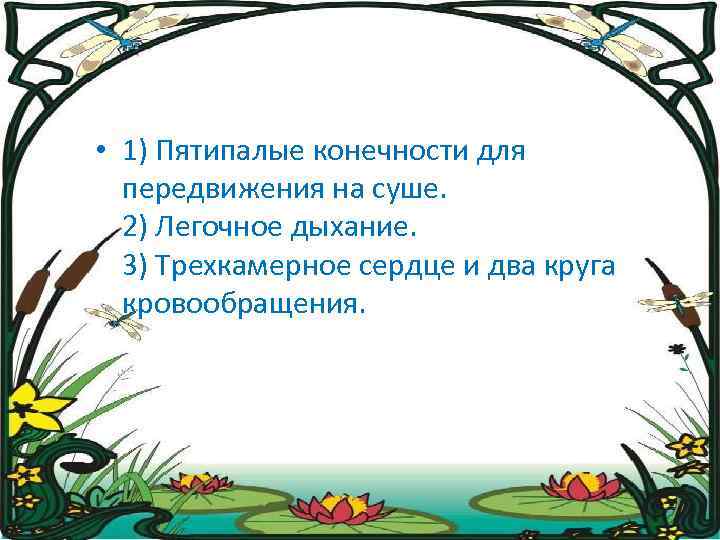 • 1) Пятипалые конечности для передвижения на суше.
2) Легочное дыхание.
3) Трехкамерное сердце и два круга кровообращения.